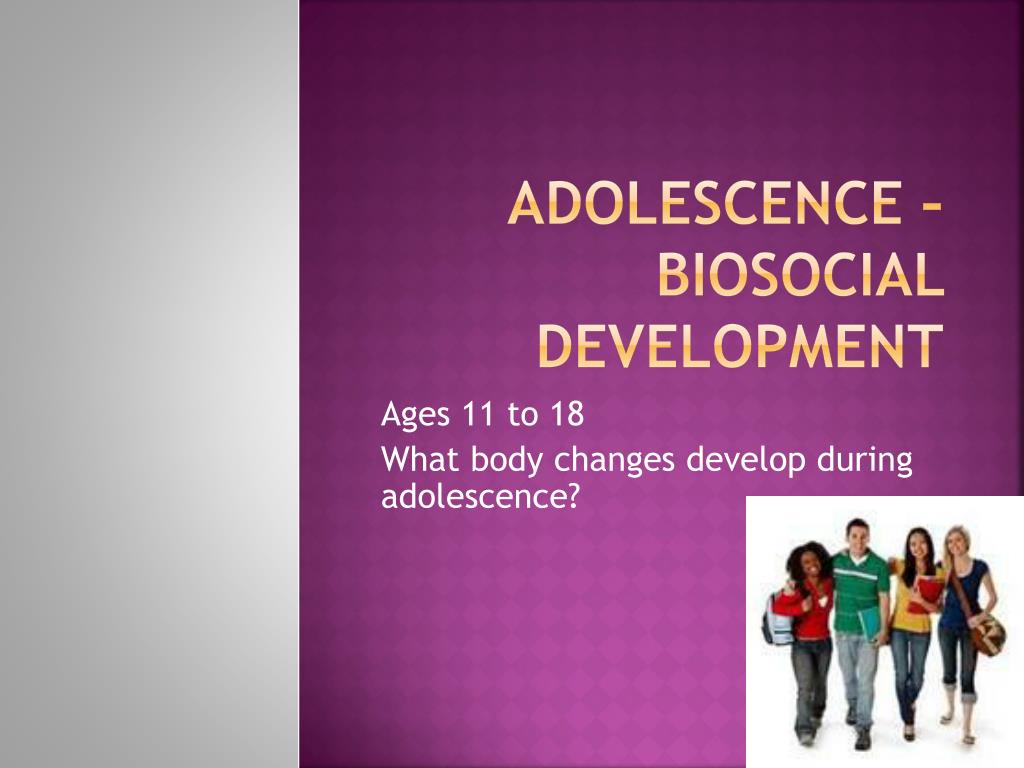 ADOLESCENCE – BIOSOCIAL DEVELOPMENT

Ages 11 to 18

What body changes develop during adolescence?